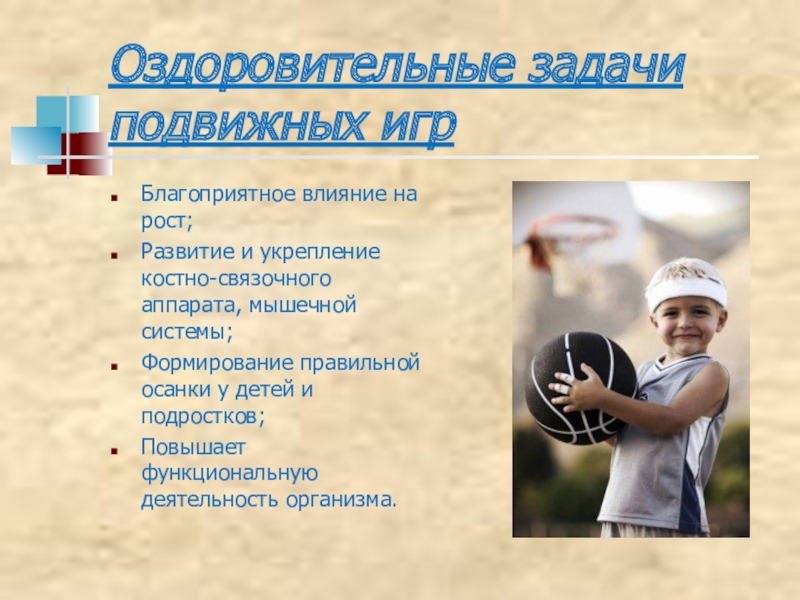 Оздоровительные задачи подвижных игр

Благоприятное влияние на рост;

Развитие и укрепление костно-связочного аппарата, мышечной системы;

Формирование правильной осанки у детей и подростков;

Повышает функциональную деятельность организма.